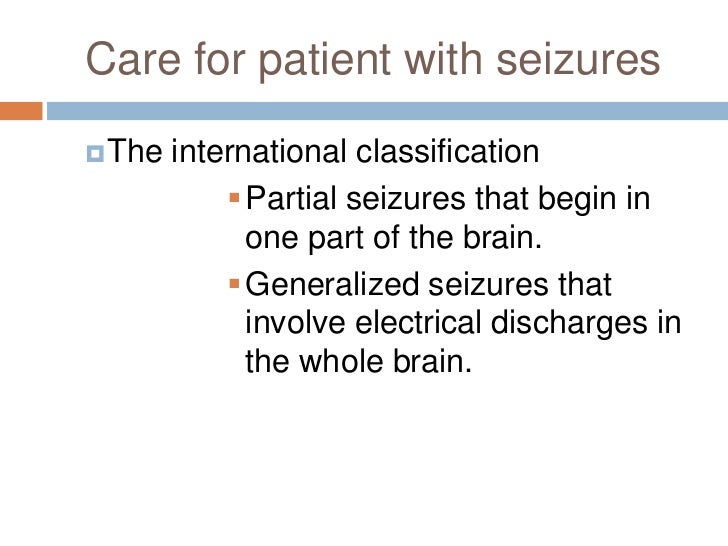 Care for patient with seizures

The international classification

Partial seizures that begin in one part of the brain.

Generalized seizures that involve electrical discharges in the whole brain.